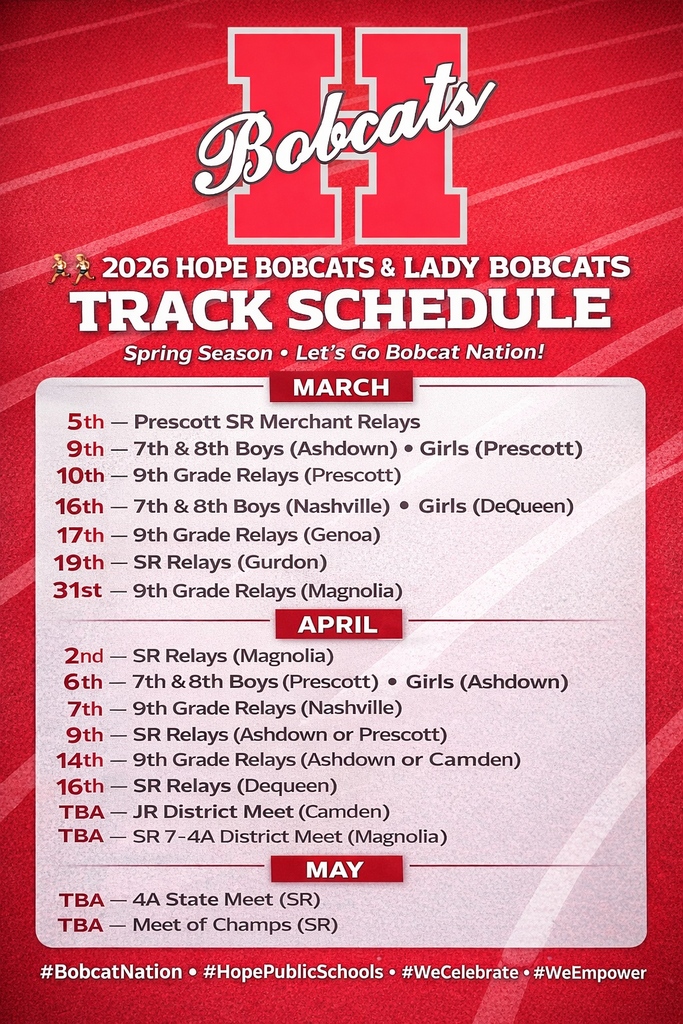 H
Bobcats

2026 HOPE BOBCATS & LADY BOBCATS
TRACK SCHEDULE
Spring Season • Let's Go Bobcat Nation!

MARCH
5th — Prescott SR Merchant Relays
9th — 7th & 8th Boys (Ashdown) • Girls (Prescott)
10th — 9th Grade Relays (Prescott)
16th — 7th & 8th Boys (Nashville) • Girls (DeQueen)
17th — 9th Grade Relays (Genoa)
19th — SR Relays (Gurdon)
31st — 9th Grade Relays (Magnolia)

APRIL
2nd — SR Relays (Magnolia)
6th — 7th & 8th Boys (Prescott) • Girls (Ashdown)
7th — 9th Grade Relays (Nashville)
9th — SR Relays (Ashdown or Prescott)
14th — 9th Grade Relays (Ashdown or Camden)
16th — SR Relays (Dequeen)
TBA — JR District Meet (Camden)
TBA — SR 7-4A District Meet (Magnolia)

MAY
TBA — 4A State Meet (SR)
TBA — Meet of Champs (SR)

#BobcatNation • #HopePublicSchools • #WeCelebrate • #WeEmpower